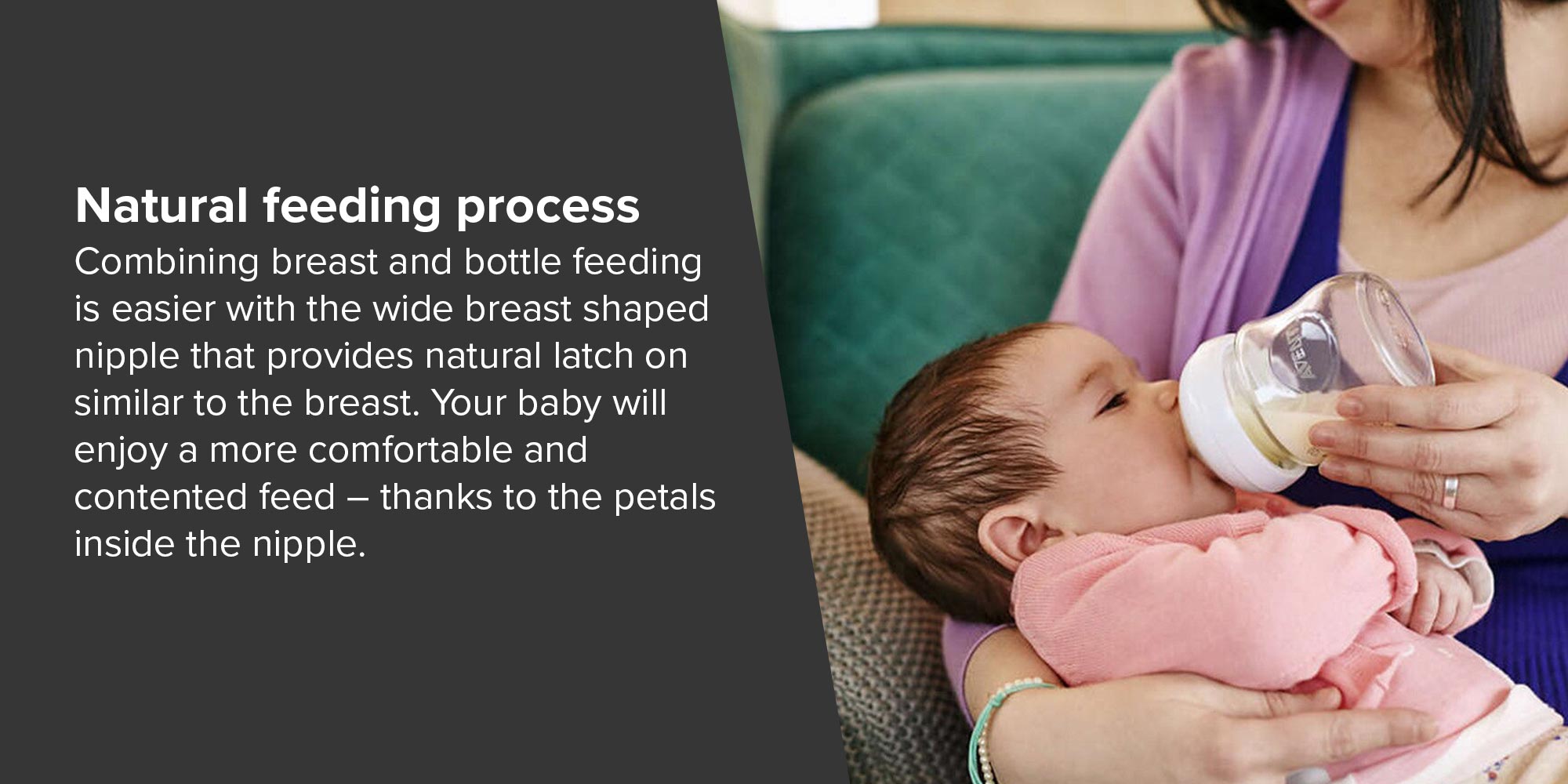 Natural feeding process
Combining breast and bottle feeding is easier with the wide breast shaped nipple that provides natural latch on similar to the breast. Your baby will enjoy a more comfortable and contented feed – thanks to the petals inside the nipple.

AVENT